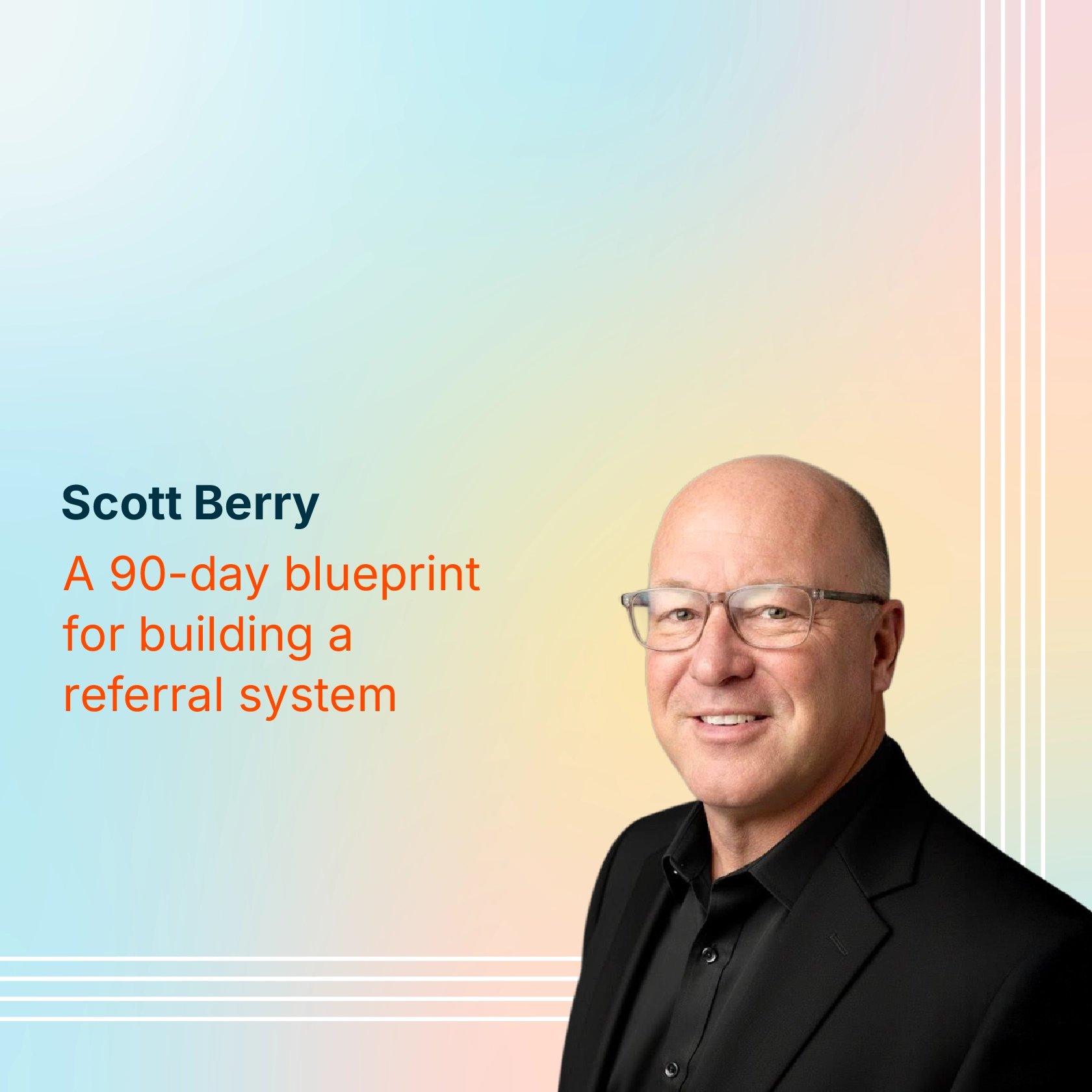 Scott Berry

A 90-day blueprint for building a referral system